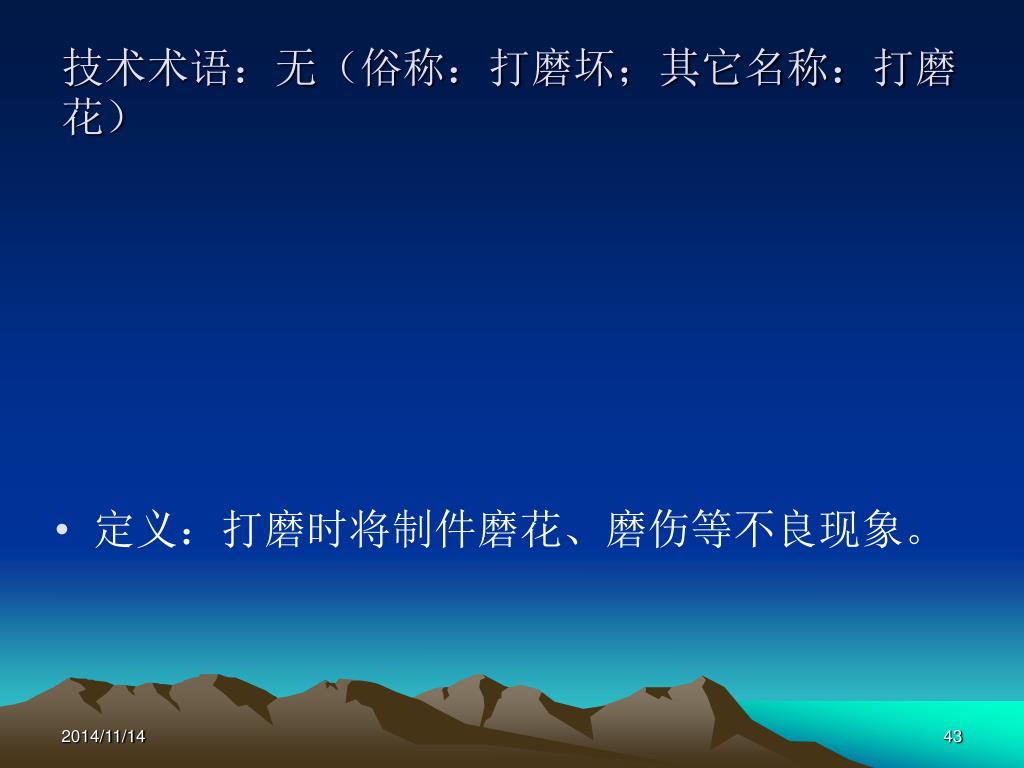 技术术语：无（俗称：打磨坏；其它名称：打磨花）

• 定义：打磨时将制件磨花、磨伤等不良现象。

2014/11/14

43